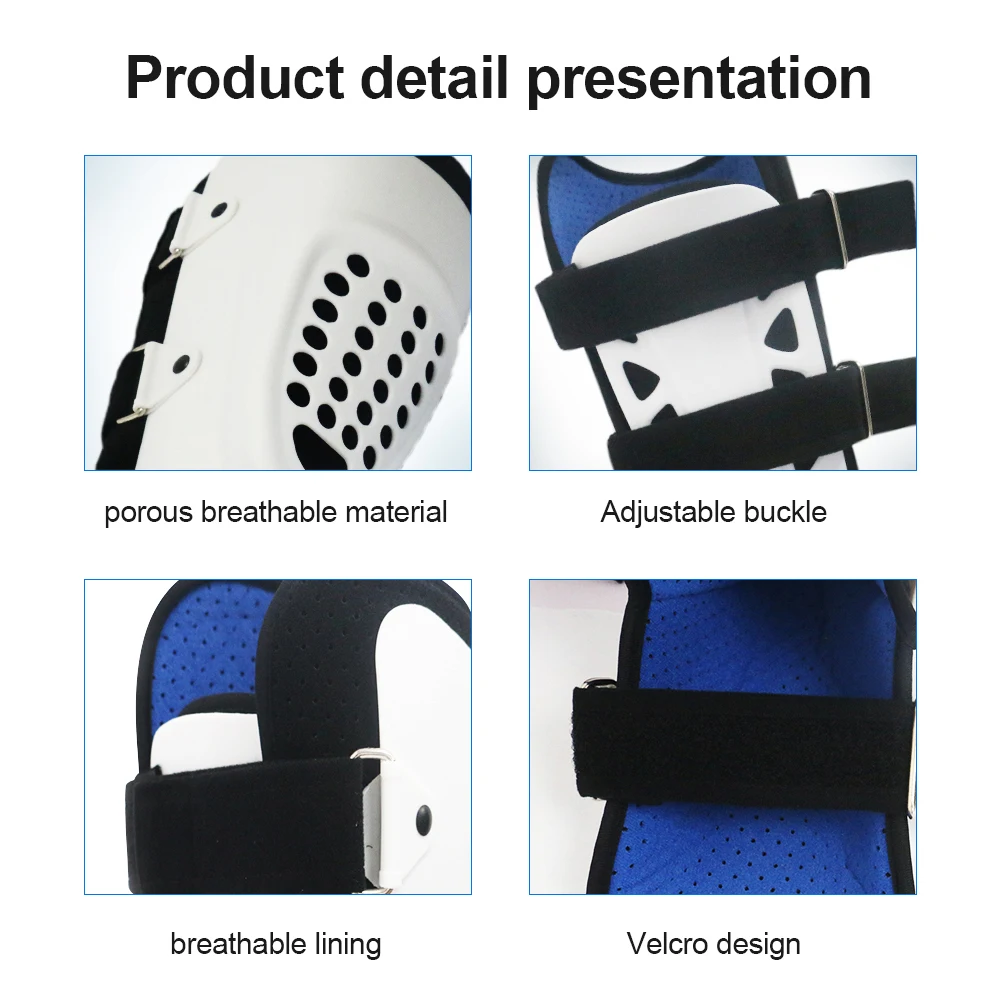 Product detail presentation

porous breathable material

Adjustable buckle

breathable lining

Velcro design